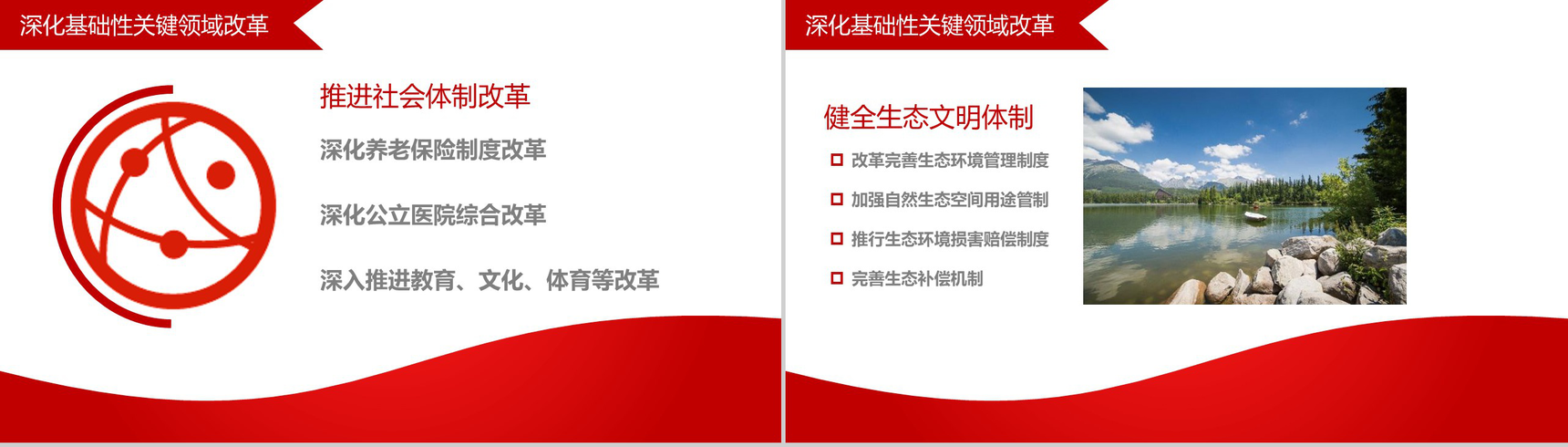 深化基础性关键领域改革

推进社会体制改革

深化养老保险制度改革

深化公立医院综合改革

深入推进教育、文化、体育等改革

深化基础性关键领域改革

健全生态文明体制

改革完善生态环境管理制度

加强自然生态空间用途管制

推行生态环境损害赔偿制度

完善生态补偿机制